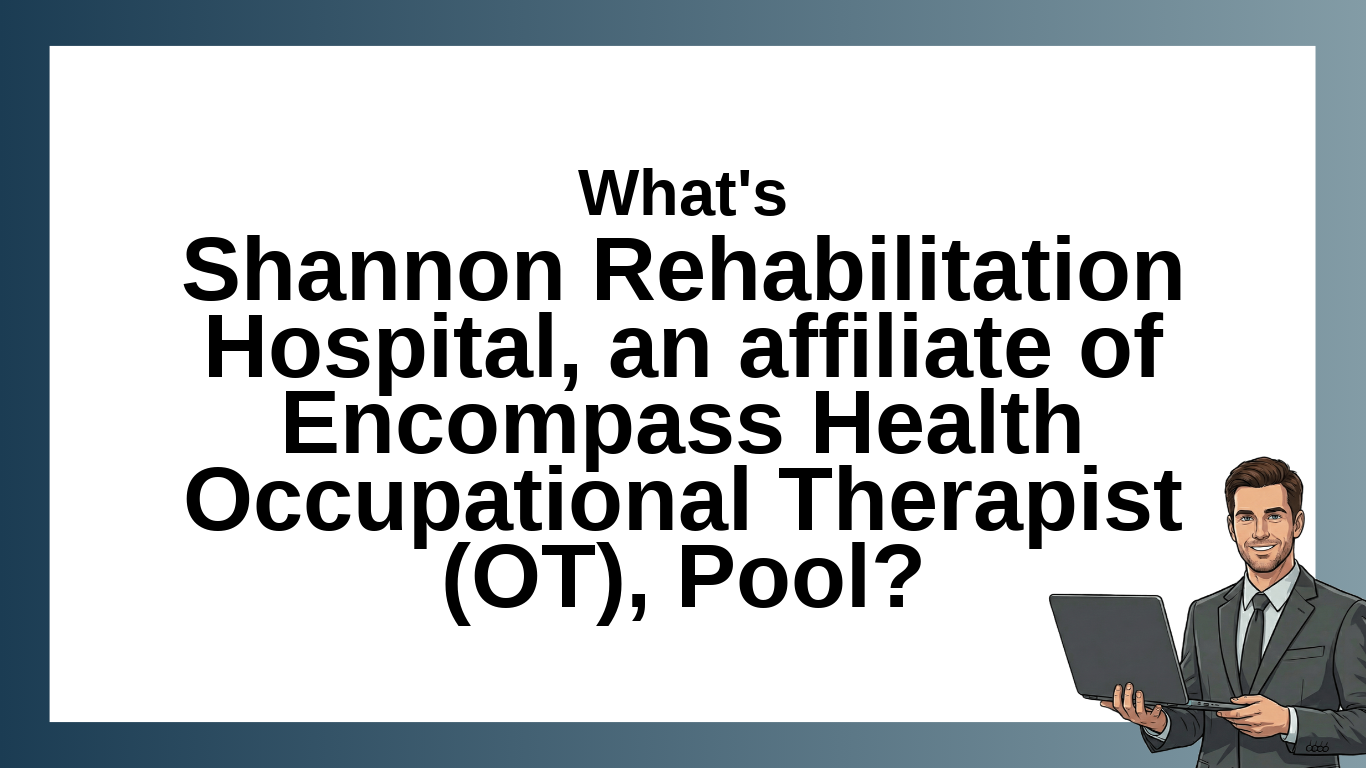 What's
Shannon Rehabilitation Hospital, an affiliate of Encompass Health Occupational Therapist (OT), Pool?